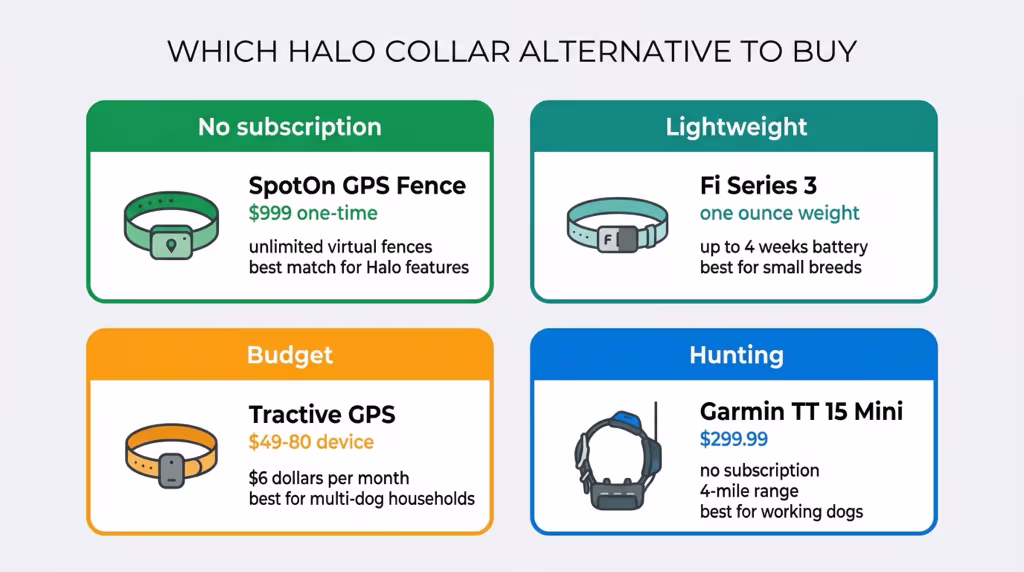 WHICH HALO COLLAR ALTERNATIVE TO BUY

No subscription

SpotOn GPS Fence
$999 one-time
unlimited virtual fences
best match for Halo features

Lightweight

F

Fi Series 3
one ounce weight
up to 4 weeks battery
best for small breeds

Budget

Tractive GPS
$49-80 device
$6 dollars per month
best for multi-dog households

Hunting

Garmin TT 15 Mini
$299.99
no subscription
4-mile range
best for working dogs